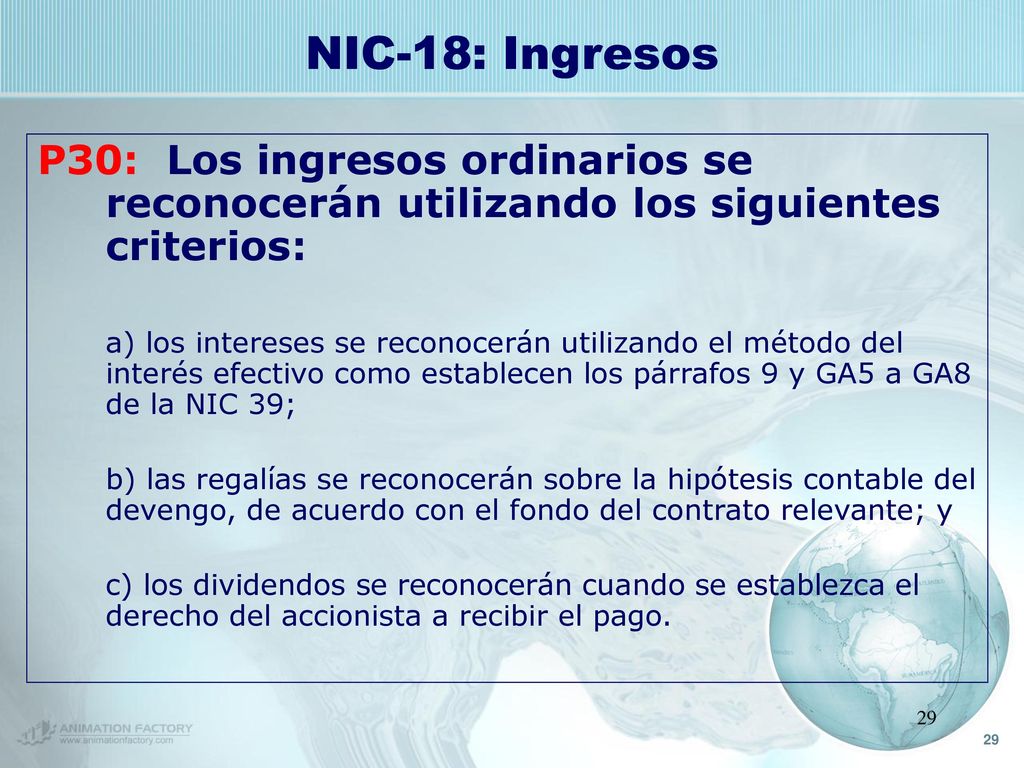 NIC-18: Ingresos

P30: Los ingresos ordinarios se reconocerán utilizando los siguientes criterios:

a) los intereses se reconocerán utilizando el método del interés efectivo como establecen los párrafos 9 y GA5 a GA8 de la NIC 39;

b) las regalías se reconocerán sobre la hipótesis contable del devengo, de acuerdo con el fondo del contrato relevante; y

c) los dividendos se reconocerán cuando se establezca el derecho del accionista a recibir el pago.

29

ANIMATION FACTORY
www.animationfactory.com

29